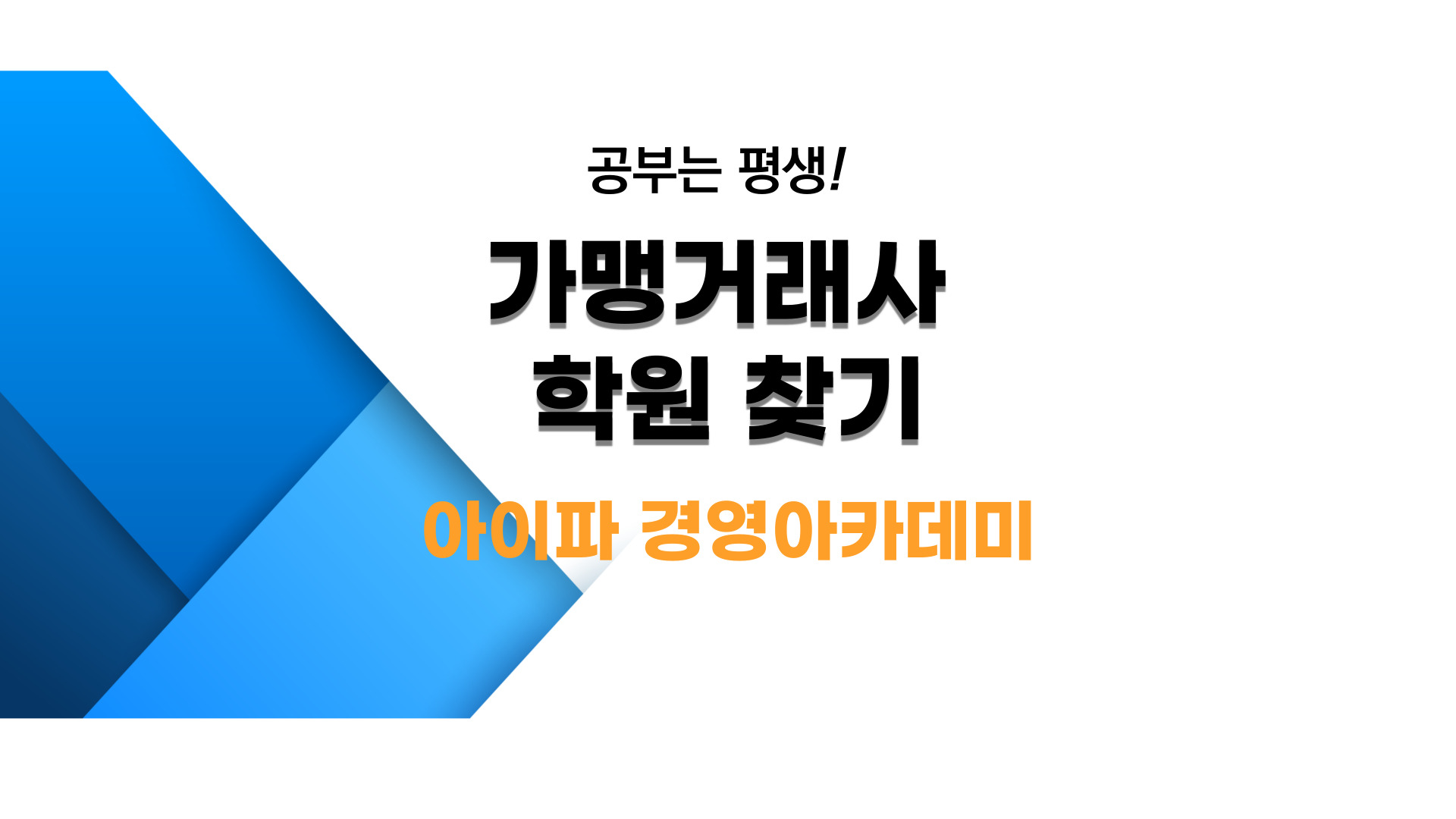 공부는 평생!

가맹거래사 학원 찾기

아이파 경영아카데미